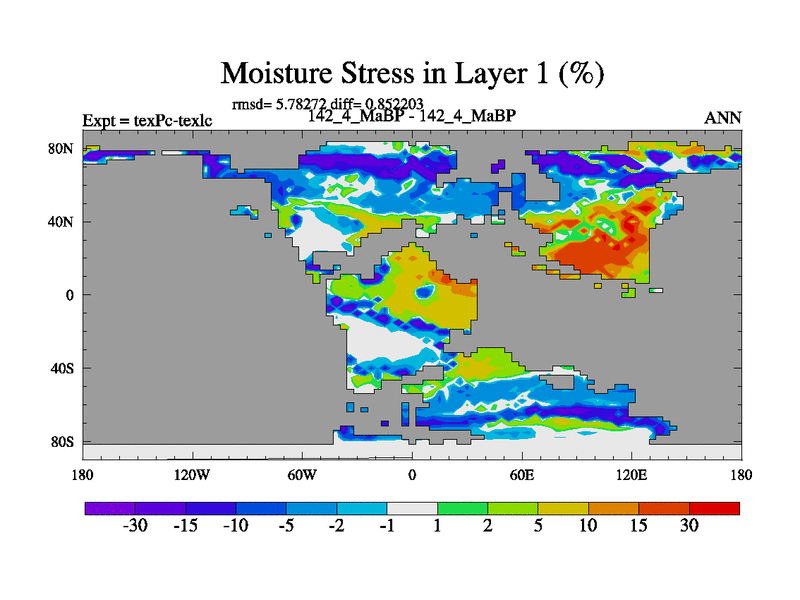 Moisture Stress in Layer 1 (%)

rmsd= 5.78272 diff= 0.852203

Expt = texPc-texlc

142_4_MaBP - 142_4_MaBP

ANN

80N
40N
0
40S
80S

180 120W 60W 0 60E 120E 180

-30 -15 -10 -5 -2 -1 1 2 5 10 15 30